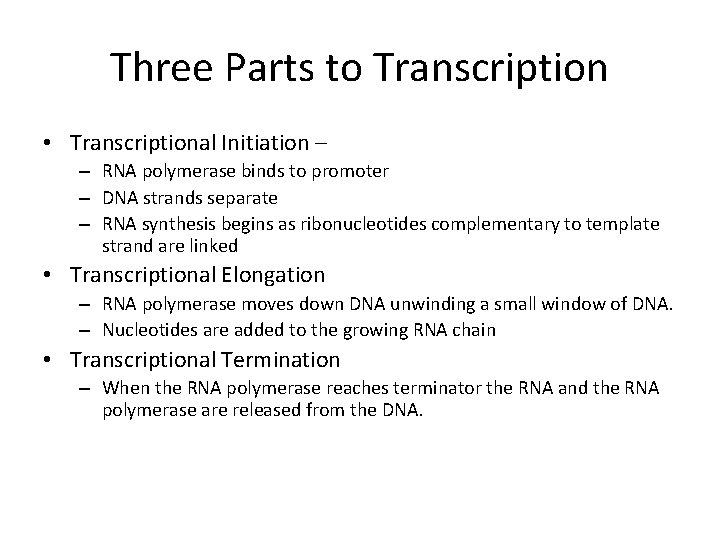 Three Parts to Transcription

• Transcriptional Initiation –
  – RNA polymerase binds to promoter
  – DNA strands separate
  – RNA synthesis begins as ribonucleotides complementary to template strand are linked
• Transcriptional Elongation
  – RNA polymerase moves down DNA unwinding a small window of DNA.
  – Nucleotides are added to the growing RNA chain
• Transcriptional Termination
  – When the RNA polymerase reaches terminator the RNA and the RNA polymerase are released from the DNA.